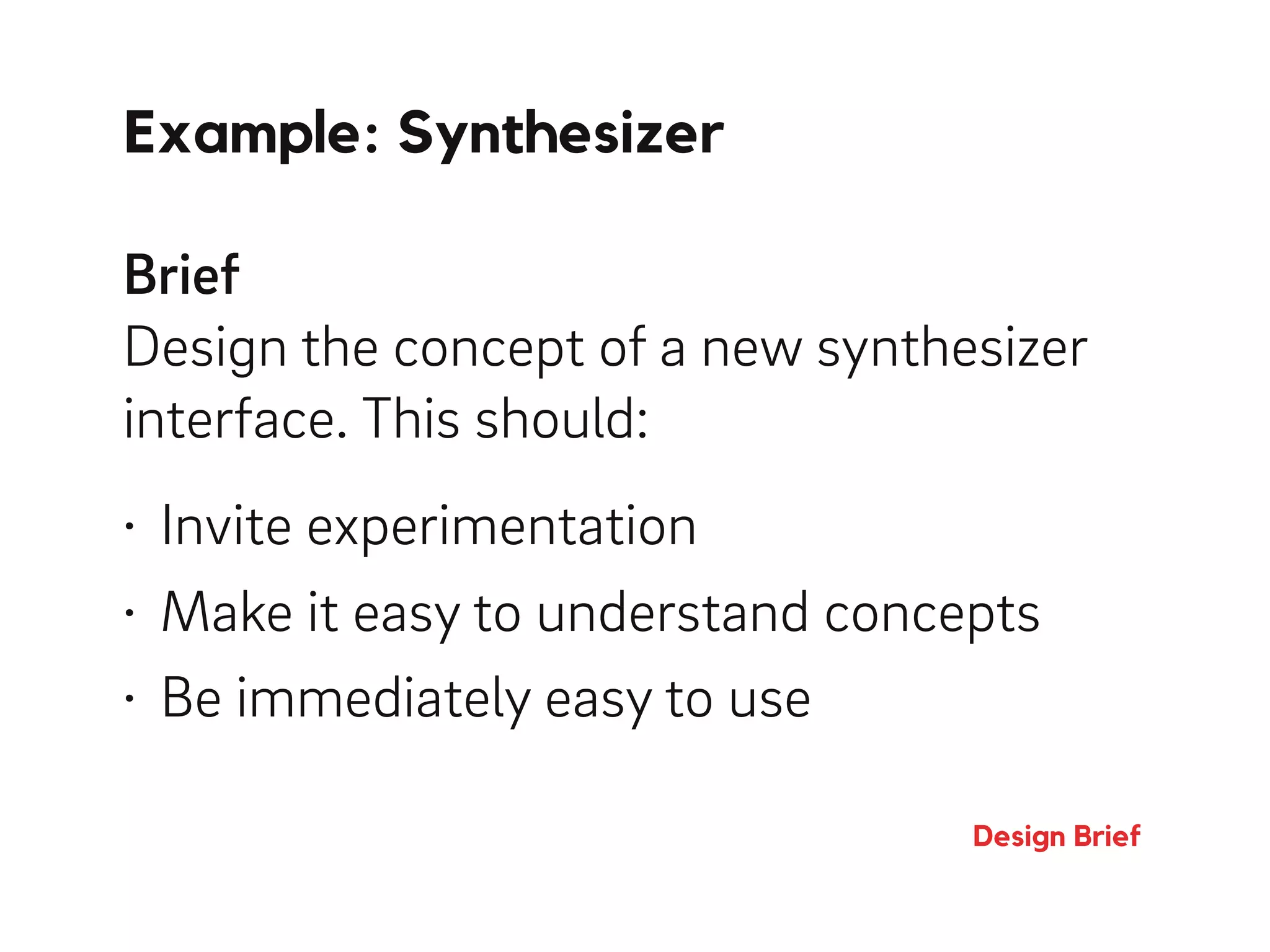 Example: Synthesizer

Brief
Design the concept of a new synthesizer interface. This should:

· Invite experimentation
· Make it easy to understand concepts
· Be immediately easy to use

Design Brief